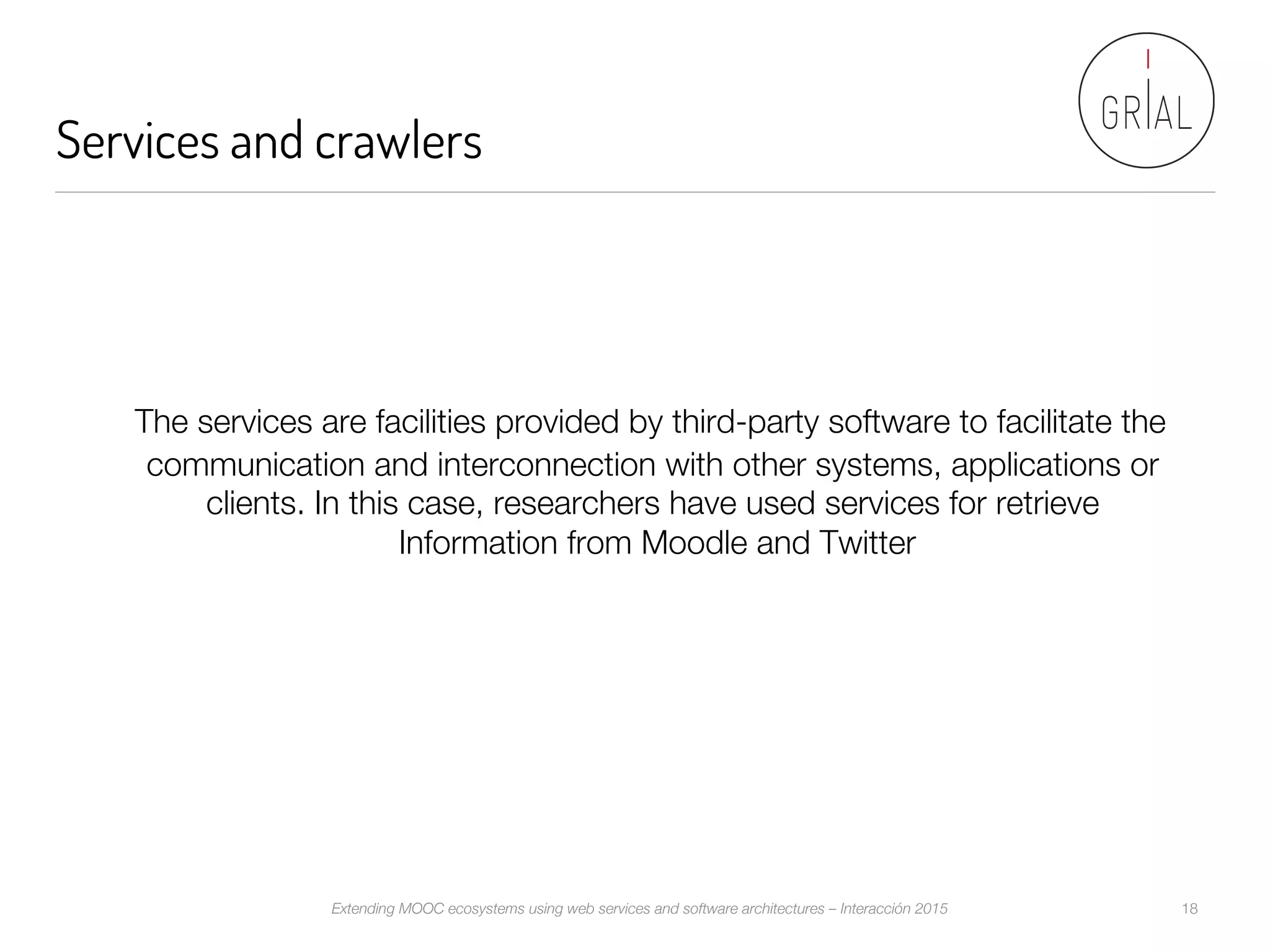 Services and crawlers

GRIAL

The services are facilities provided by third-party software to facilitate the communication and interconnection with other systems, applications or clients. In this case, researchers have used services for retrieve Information from Moodle and Twitter

Extending MOOC ecosystems using web services and software architectures – Interacción 2015

18